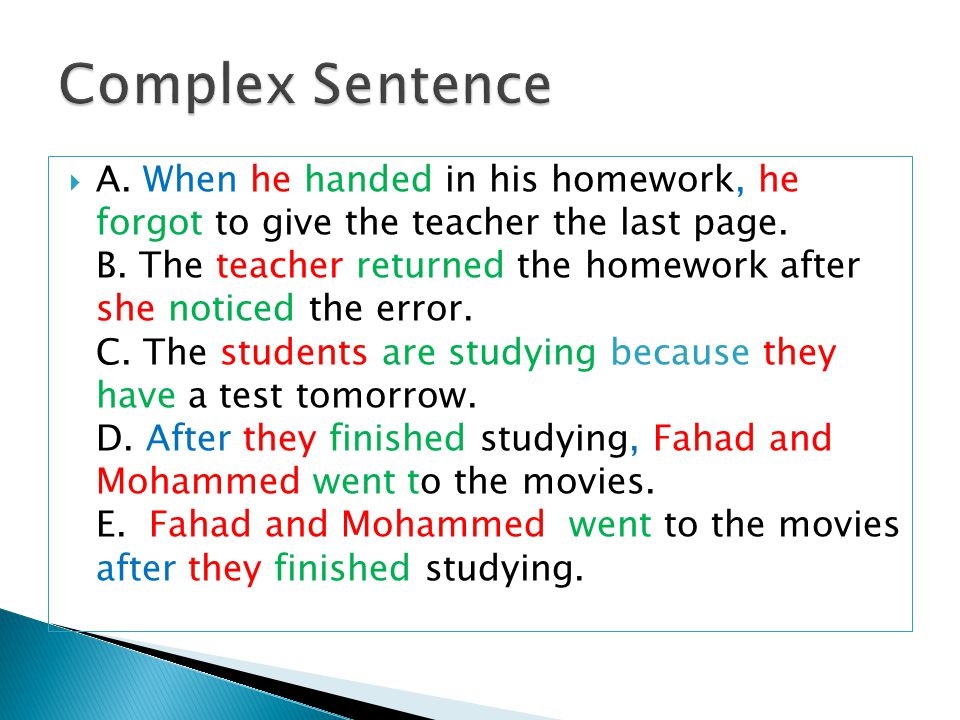 Complex Sentence

A. When he handed in his homework, he forgot to give the teacher the last page.
B. The teacher returned the homework after she noticed the error.
C. The students are studying because they have a test tomorrow.
D. After they finished studying, Fahad and Mohammed went to the movies.
E. Fahad and Mohammed went to the movies after they finished studying.